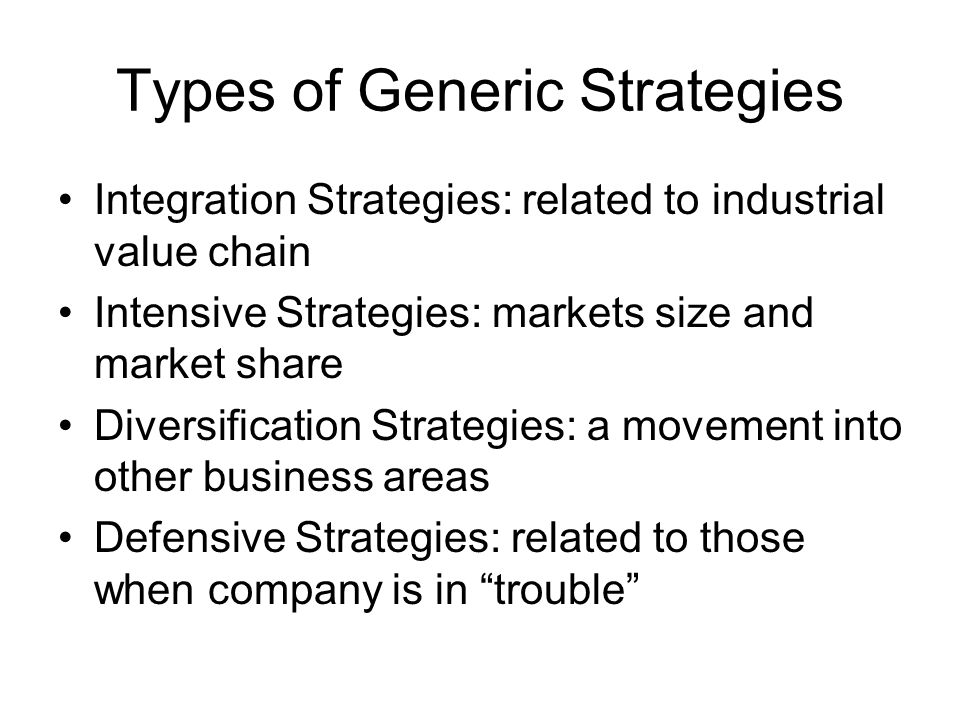 Types of Generic Strategies

• Integration Strategies: related to industrial value chain
• Intensive Strategies: markets size and market share
• Diversification Strategies: a movement into other business areas
• Defensive Strategies: related to those when company is in “trouble”